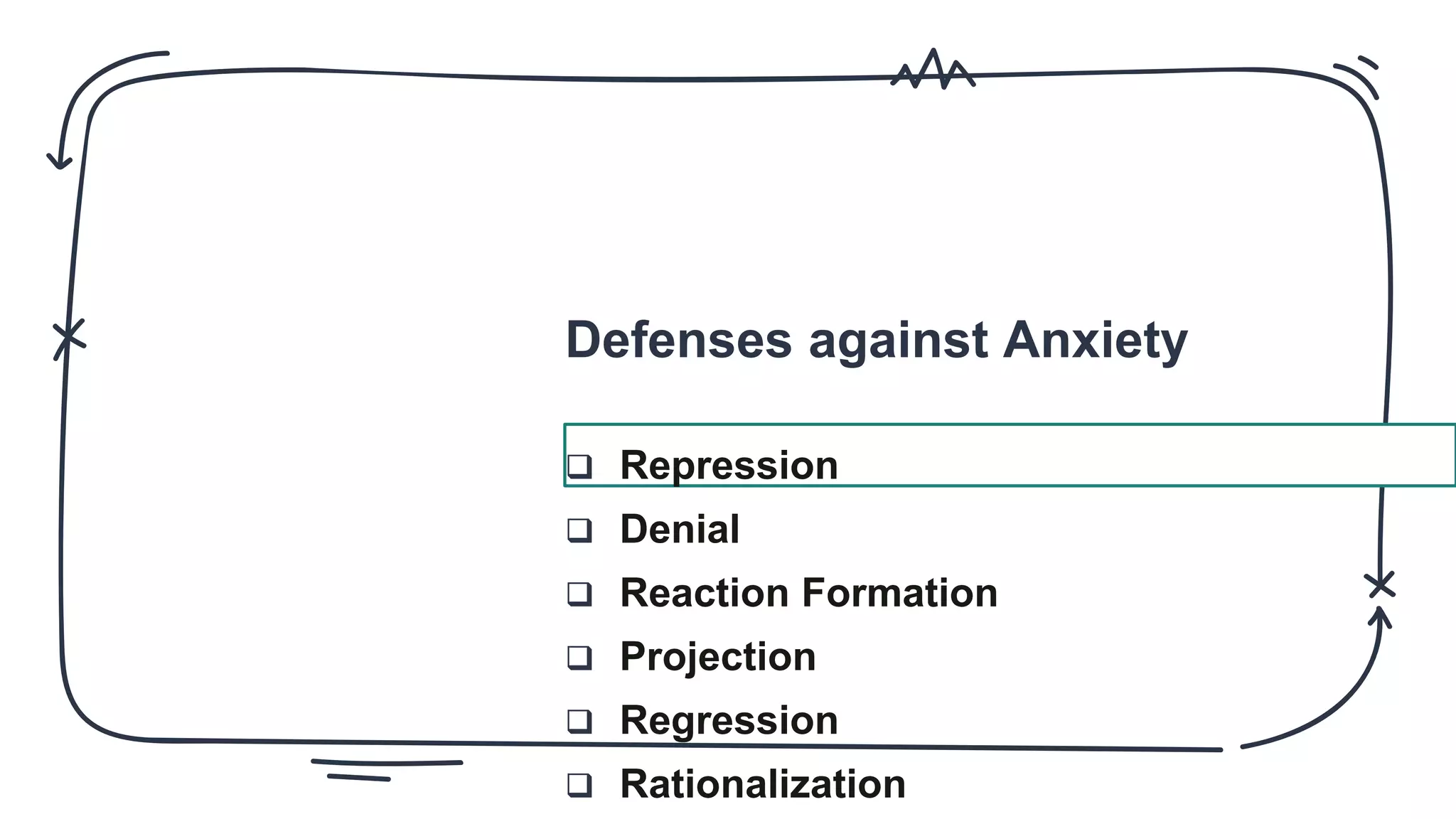 Defenses against Anxiety

❑ Repression
❑ Denial
❑ Reaction Formation
❑ Projection
❑ Regression
❑ Rationalization